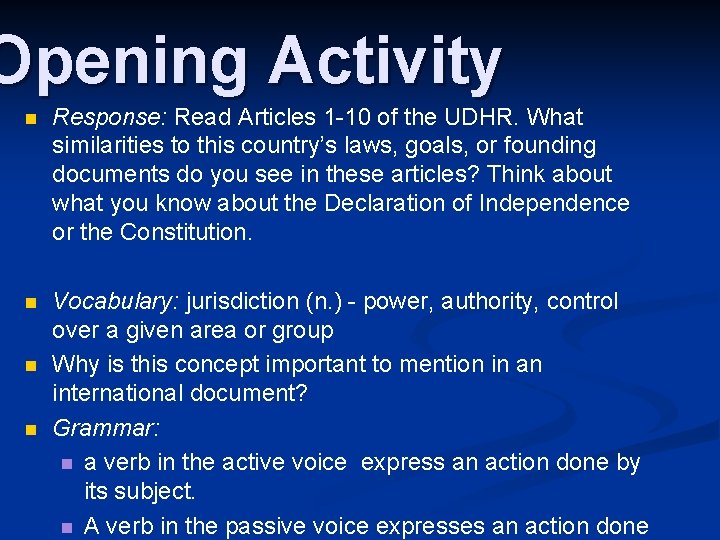 Opening Activity

Response: Read Articles 1-10 of the UDHR. What similarities to this country's laws, goals, or founding documents do you see in these articles? Think about what you know about the Declaration of Independence or the Constitution.

Vocabulary: jurisdiction (n.) - power, authority, control over a given area or group

Why is this concept important to mention in an international document?

Grammar:

a verb in the active voice express an action done by its subject.

A verb in the passive voice expresses an action done